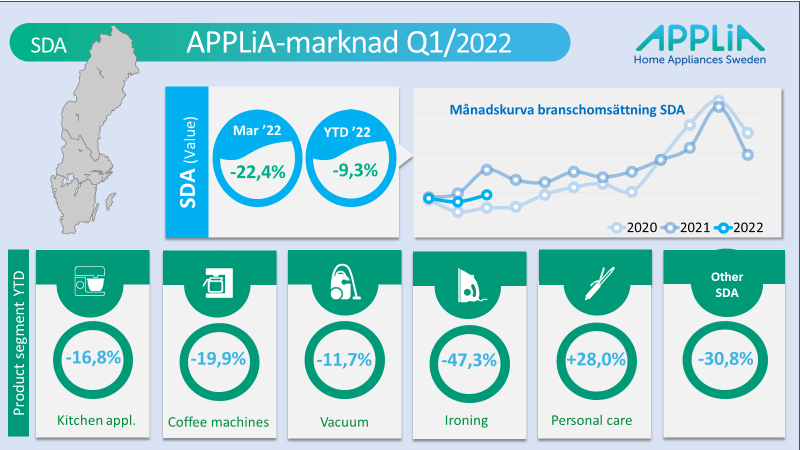 SDA

APPLiA-marknad Q1/2022

APPLiA
Home Appliances Sweden

SDA (Value)

Mar '22
-22,4%

YTD '22
-9,3%

Månadskurva branschomsättning SDA

2020 2021 2022

Product segment YTD

-16,8%
Kitchen appl.

-19,9%
Coffee machines

-11,7%
Vacuum

-47,3%
Ironing

+28,0%
Personal care

Other SDA
-30,8%